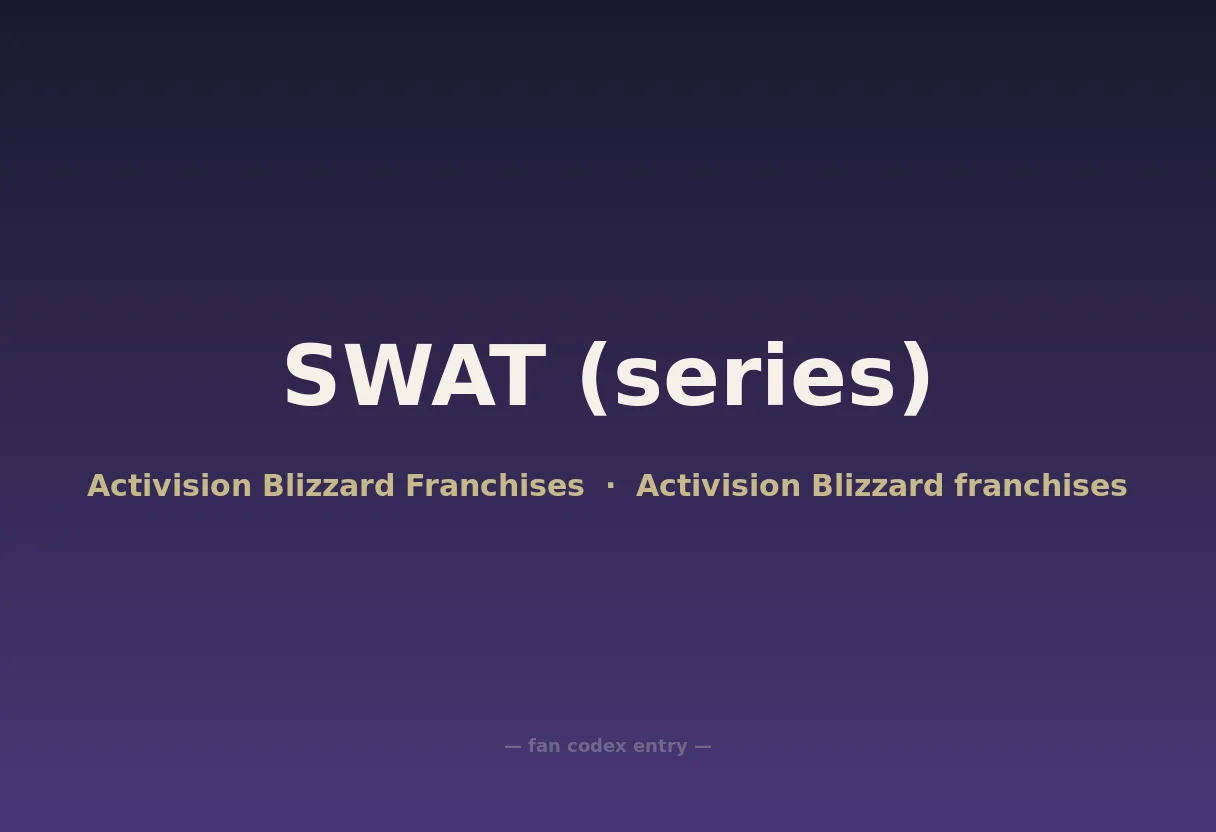 SWAT (series)

Activision Blizzard Franchises · Activision Blizzard franchises

— fan codex entry —